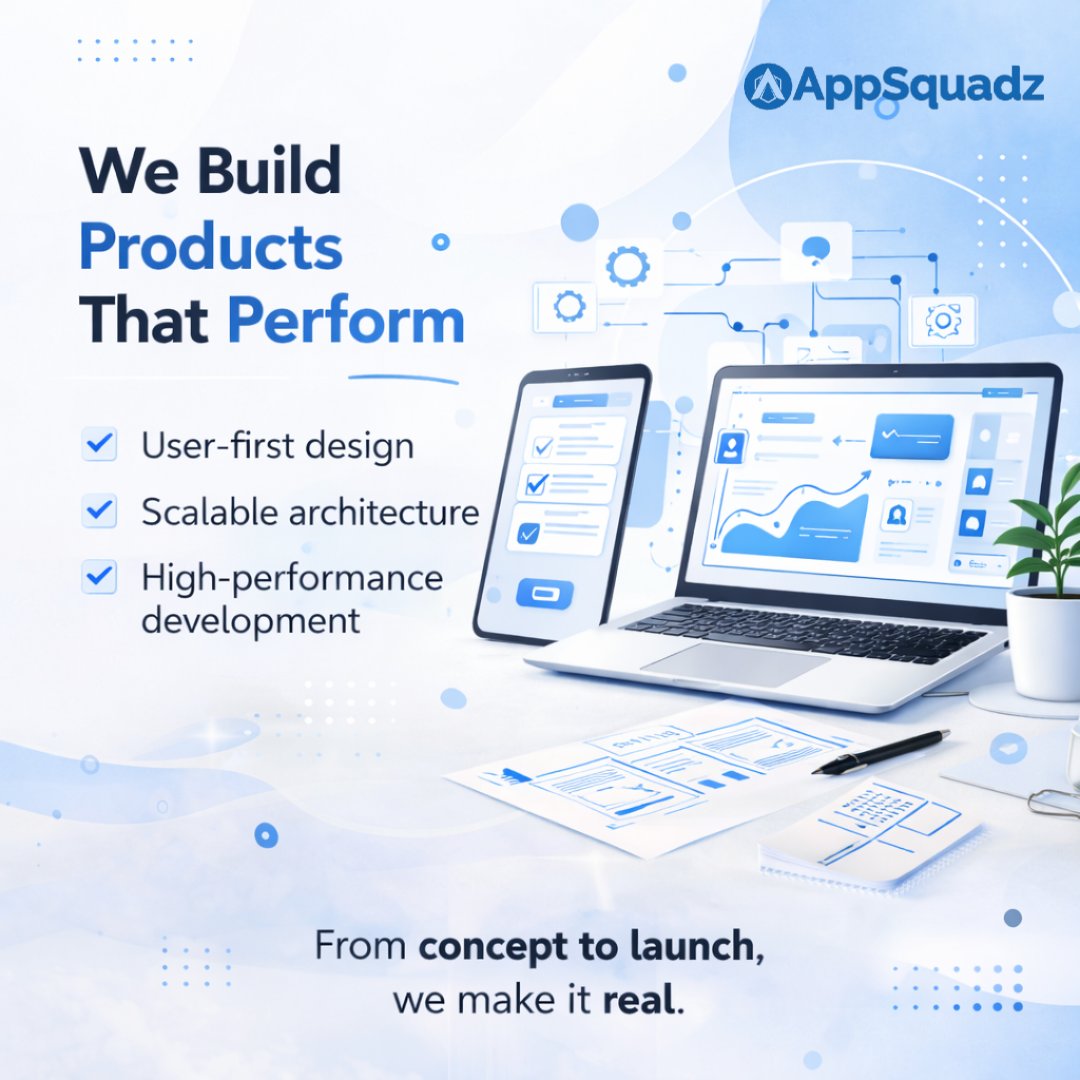 AppSquadz

We Build Products That Perform

User-first design

Scalable architecture

High-performance development

From concept to launch, we make it real.